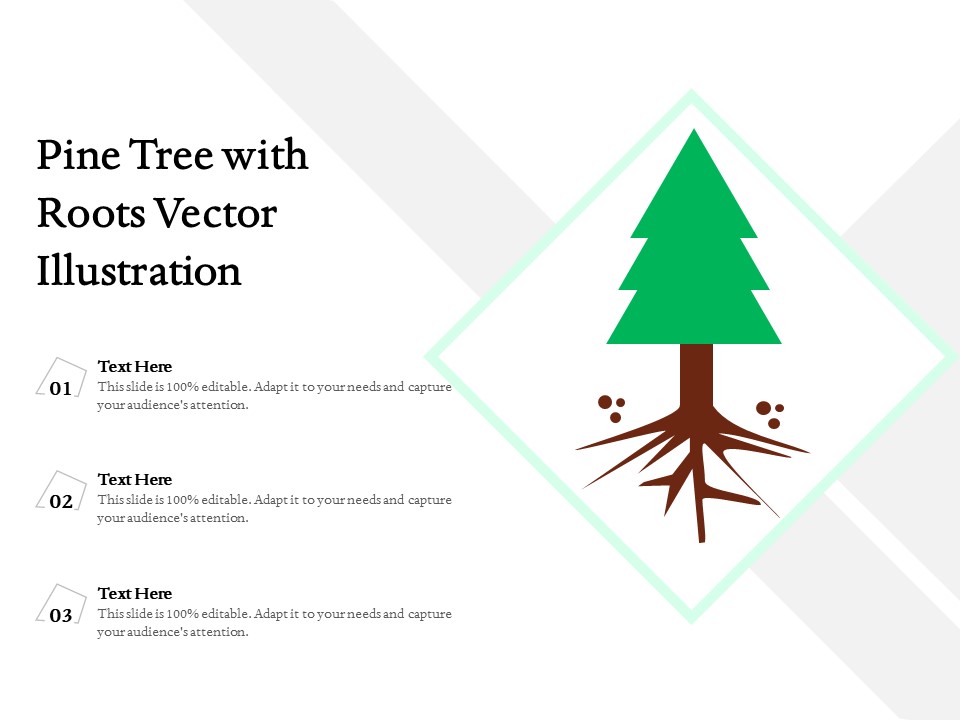 Pine Tree with Roots Vector Illustration

01
Text Here
This slide is 100% editable. Adapt it to your needs and capture your audience's attention.

02
Text Here
This slide is 100% editable. Adapt it to your needs and capture your audience's attention.

03
Text Here
This slide is 100% editable. Adapt it to your needs and capture your audience's attention.